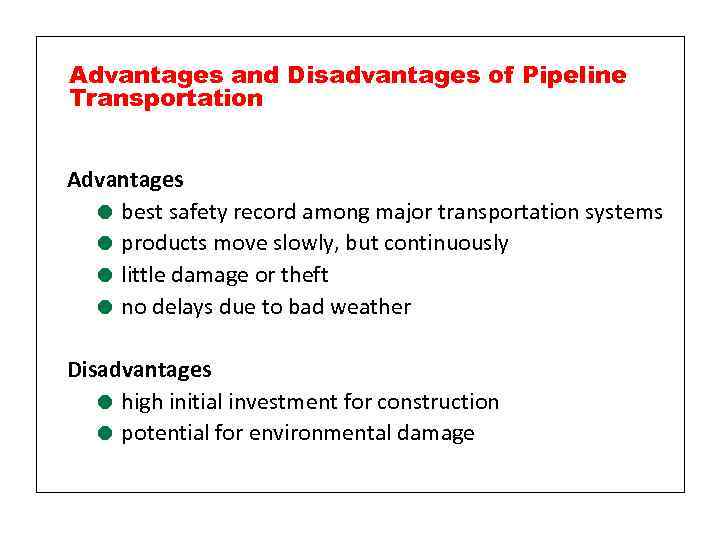 Advantages and Disadvantages of Pipeline Transportation

Advantages
- best safety record among major transportation systems
- products move slowly, but continuously
- little damage or theft
- no delays due to bad weather

Disadvantages
- high initial investment for construction
- potential for environmental damage